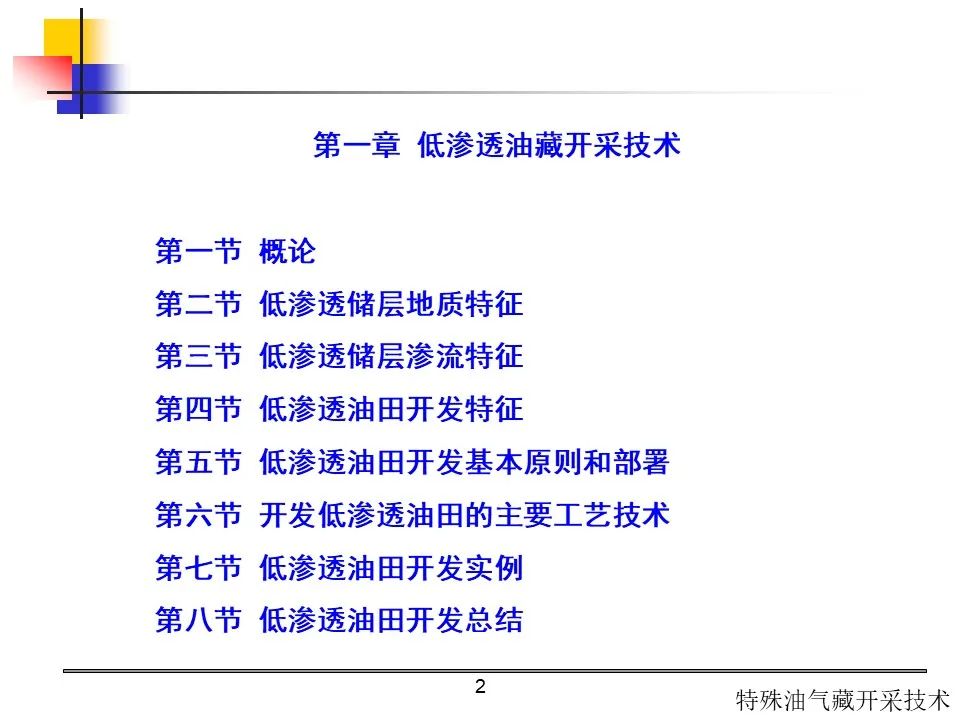 第一章 低渗透油藏开采技术

第一节 概论
第二节 低渗透储层地质特征
第三节 低渗透储层渗流特征
第四节 低渗透油田开发特征
第五节 低渗透油田开发基本原则和部署
第六节 开发低渗透油田的主要工艺技术
第七节 低渗透油田开发实例
第八节 低渗透油田开发总结

2

特殊油气藏开采技术